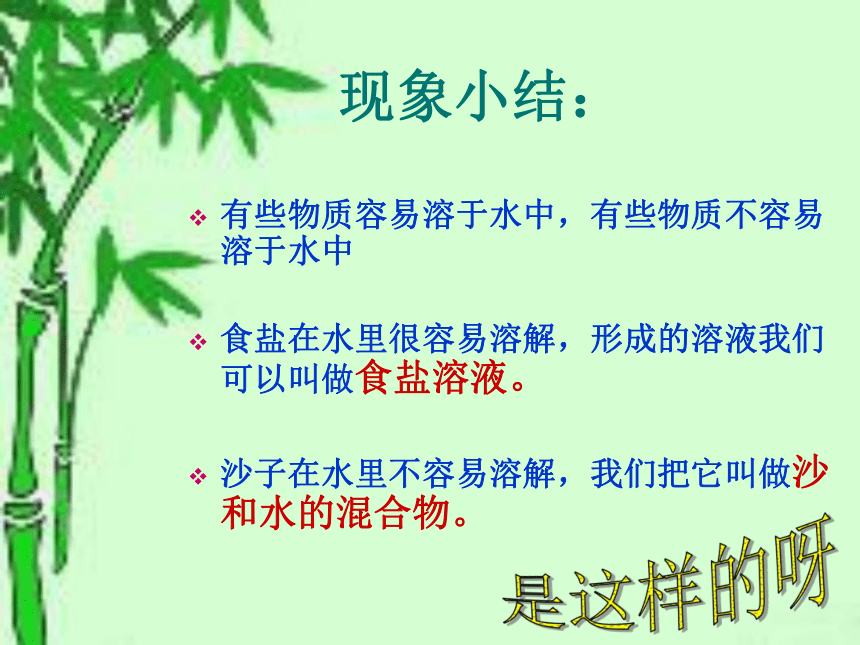 现象小结：

❖ 有些物质容易溶于水中，有些物质不容易溶于水中

❖ 食盐在水里很容易溶解，形成的溶液我们可以叫做食盐溶液。

❖ 沙子在水里不容易溶解，我们把它叫做沙和水的混合物。

是这样的呀